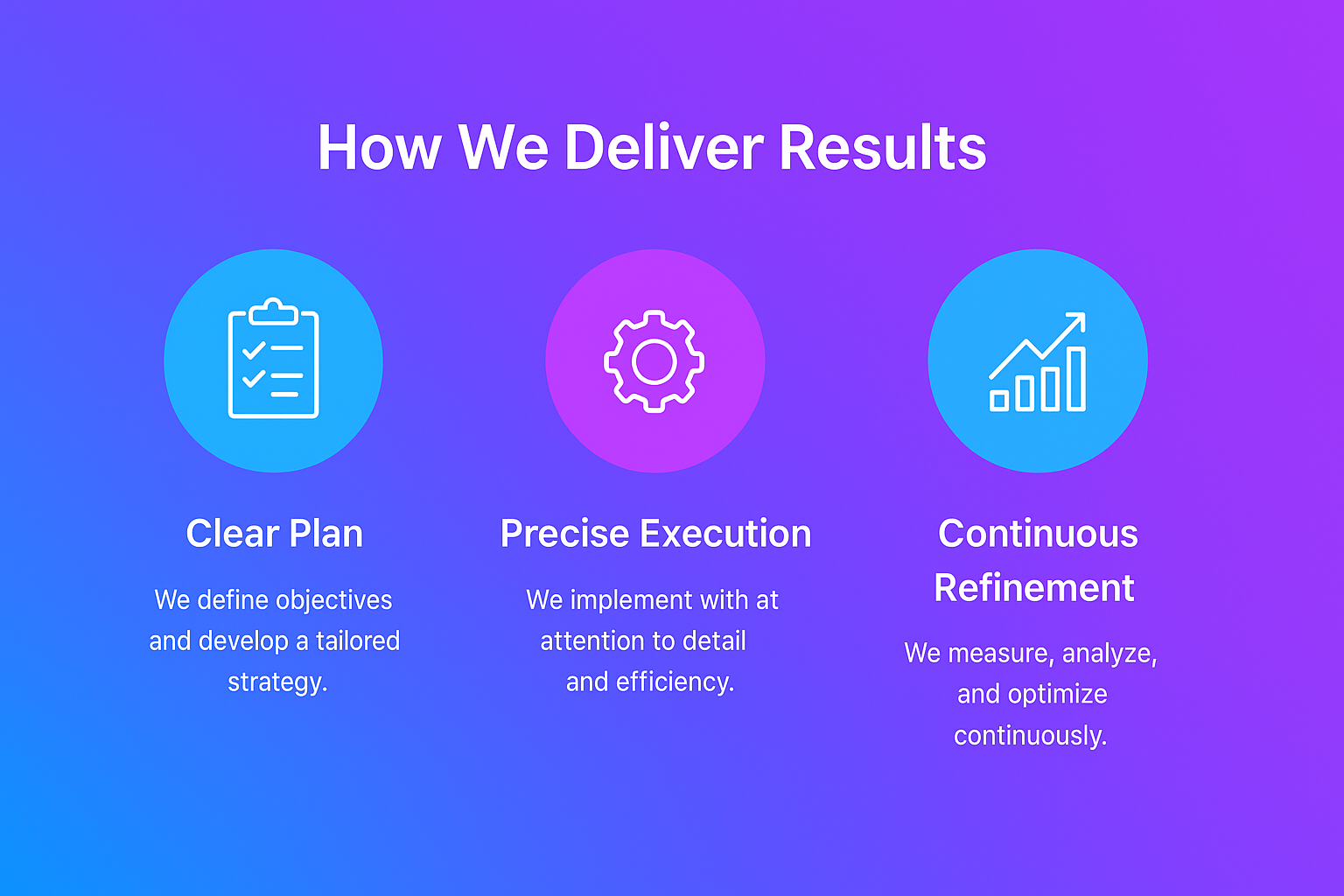 How We Deliver Results

Clear Plan

We define objectives and develop a tailored strategy.

Precise Execution

We implement with at attention to detail and efficiency.

Continuous Refinement

We measure, analyze, and optimize continuously.